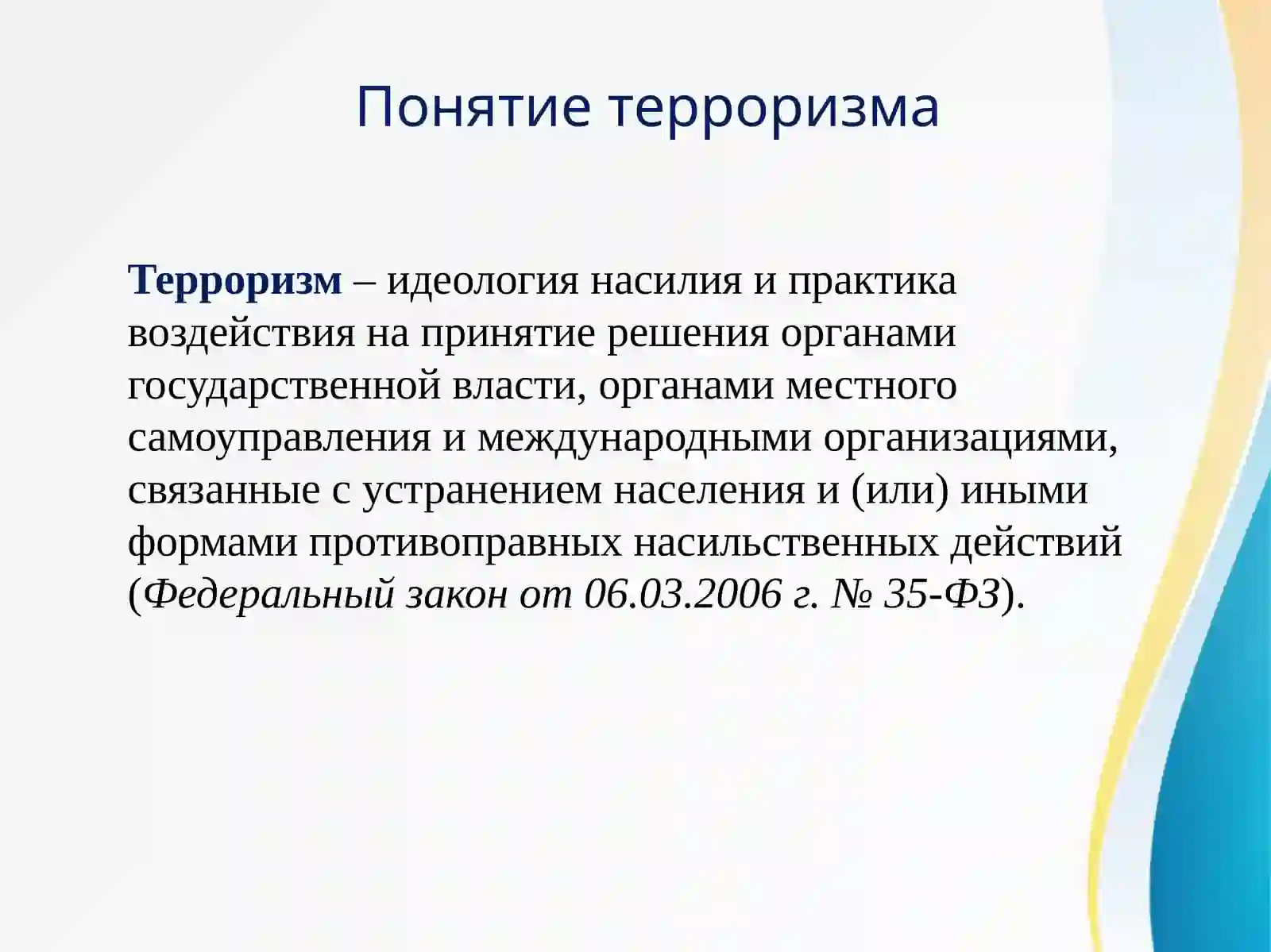 Понятие терроризма

Терроризм – идеология насилия и практика воздействия на принятие решения органами государственной власти, органами местного самоуправления и международными организациями, связанные с устранением населения и (или) иными формами противоправных насильственных действий (Федеральный закон от 06.03.2006 г. № 35-ФЗ).